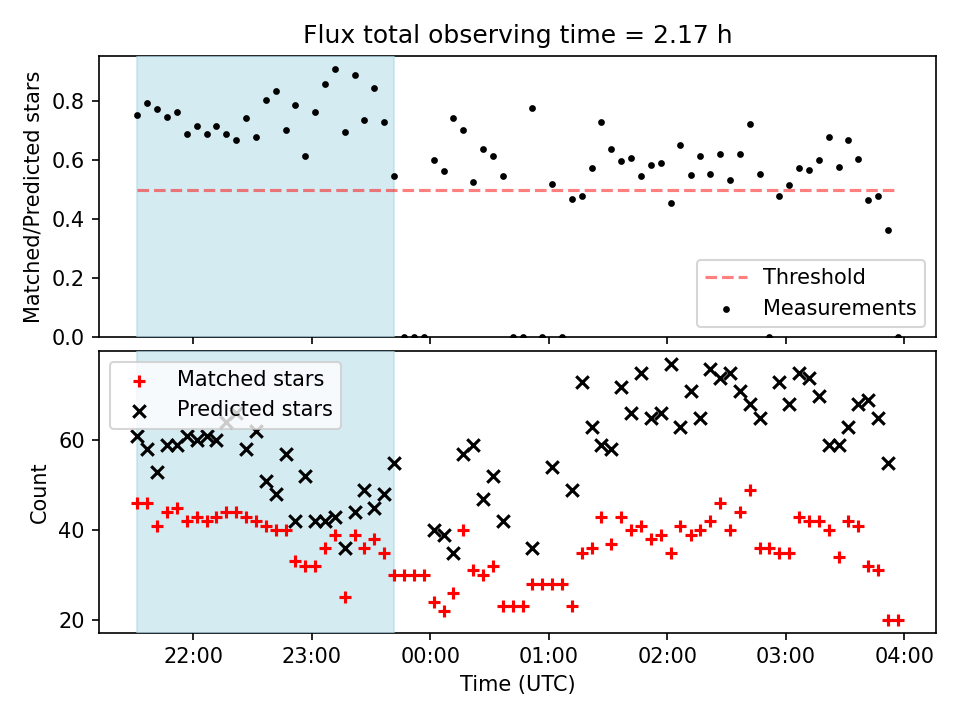 Flux total observing time = 2.17 h

Matched/Predicted stars

0.8
0.6
0.4
0.2
0.0

Threshold
Measurements

Matched stars
Predicted stars

Count

60
40
20

22:00
23:00
00:00
01:00
02:00
03:00
04:00

Time (UTC)